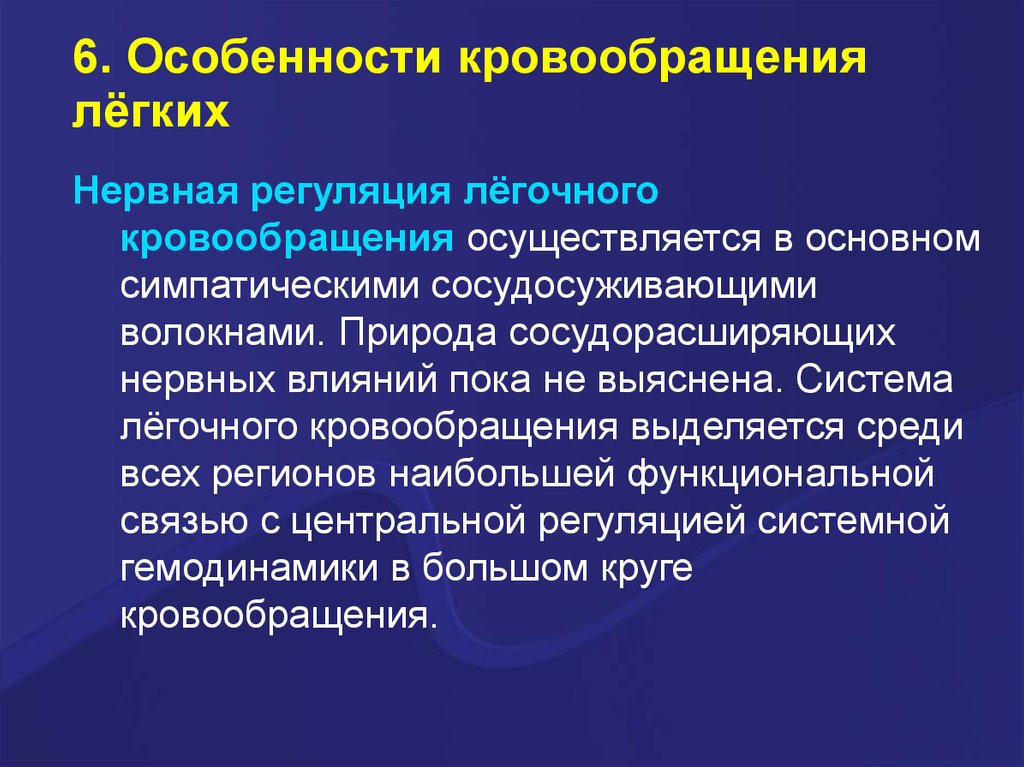 6. Особенности кровообращения лёгких

Нервная регуляция лёгочного кровообращения осуществляется в основном симпатическими сосудосуживающими волокнами. Природа сосудорасширяющих нервных влияний пока не выяснена. Система лёгочного кровообращения выделяется среди всех регионов наибольшей функциональной связью с центральной регуляцией системной гемодинамики в большом круге кровообращения.